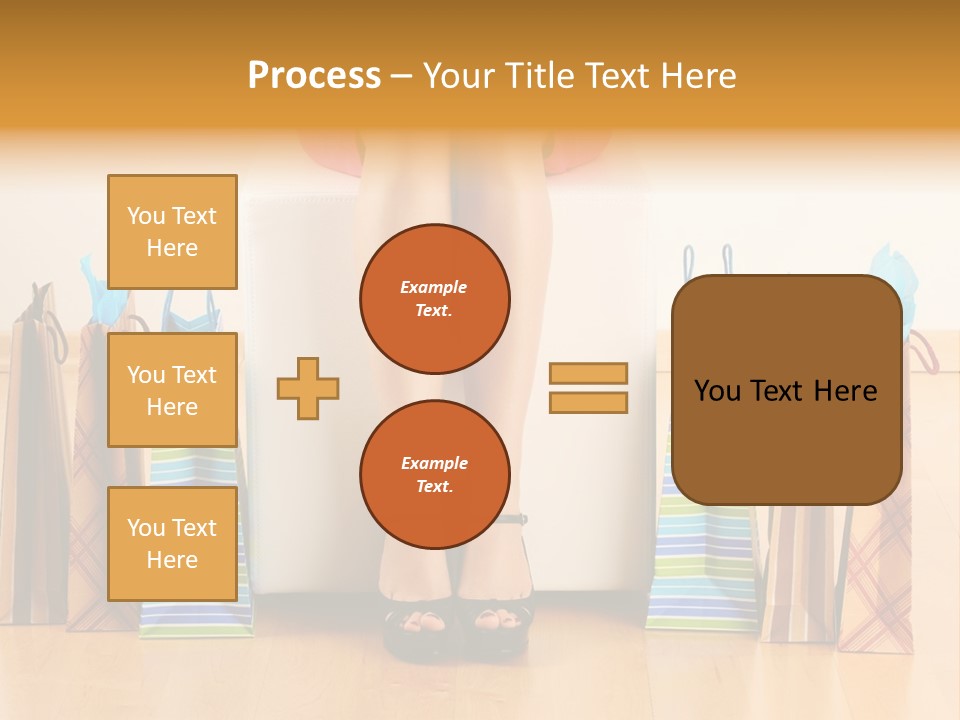 Process – Your Title Text Here

You Text Here

You Text Here

You Text Here

Example Text.

Example Text.

You Text Here